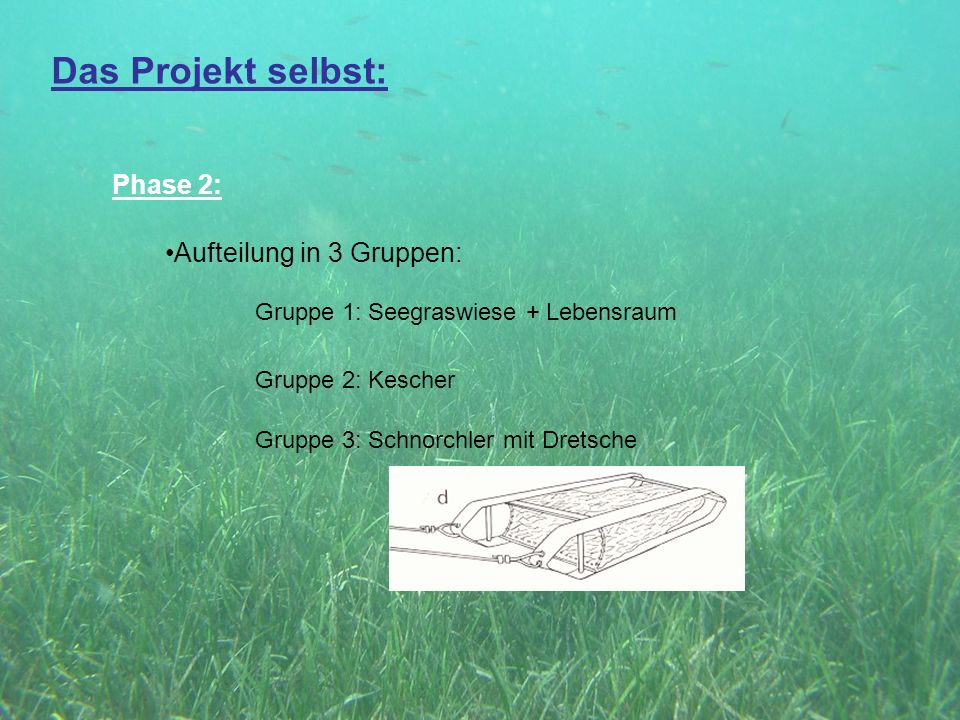 Das Projekt selbst:

Phase 2:

•Aufteilung in 3 Gruppen:

Gruppe 1: Seegraswiese + Lebensraum

Gruppe 2: Kescher

Gruppe 3: Schnorchler mit Dretsche

d